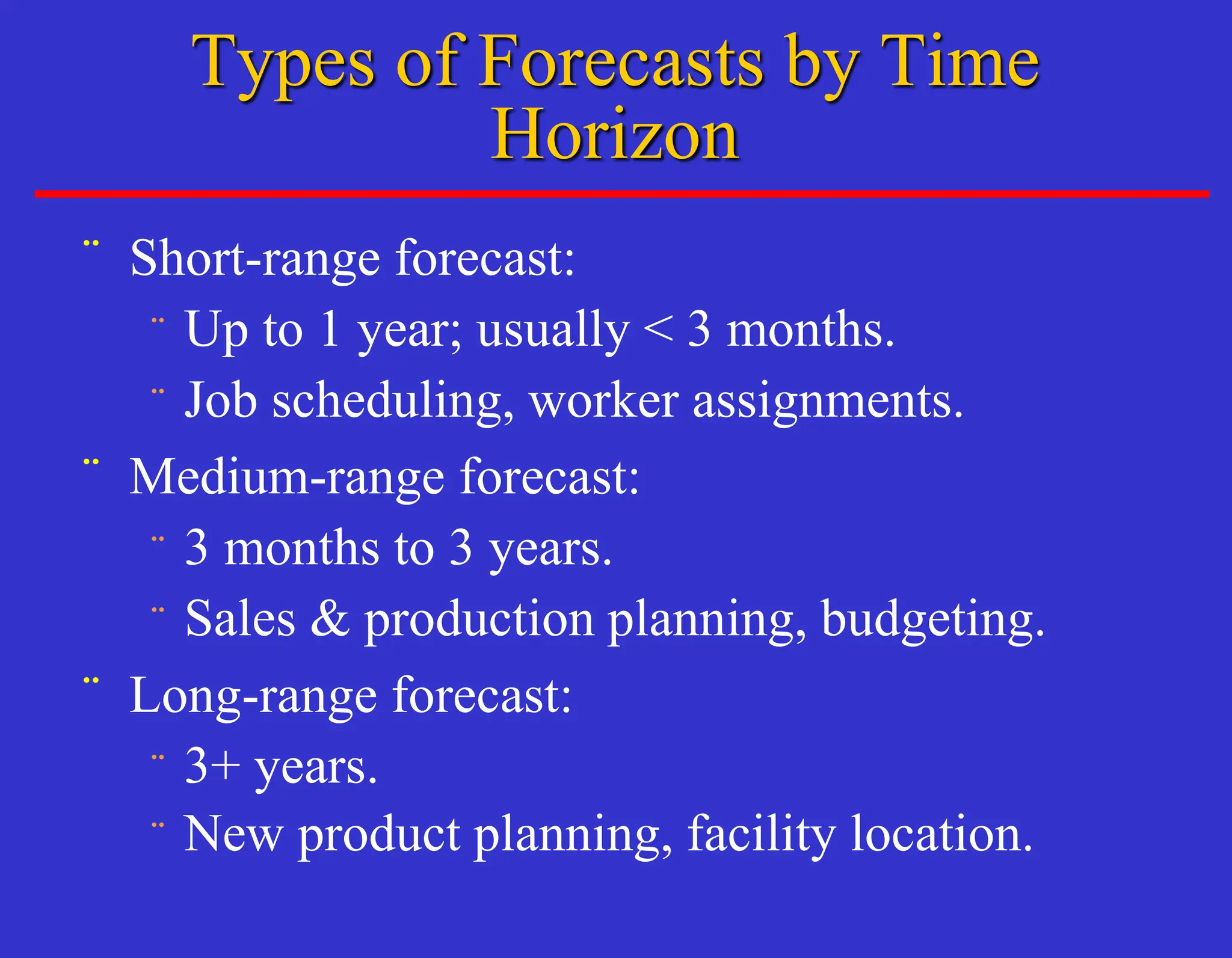 Types of Forecasts by Time Horizon

¨ Short-range forecast:
¨ Up to 1 year; usually < 3 months.
¨ Job scheduling, worker assignments.
¨ Medium-range forecast:
¨ 3 months to 3 years.
¨ Sales & production planning, budgeting.
¨ Long-range forecast:
¨ 3+ years.
¨ New product planning, facility location.